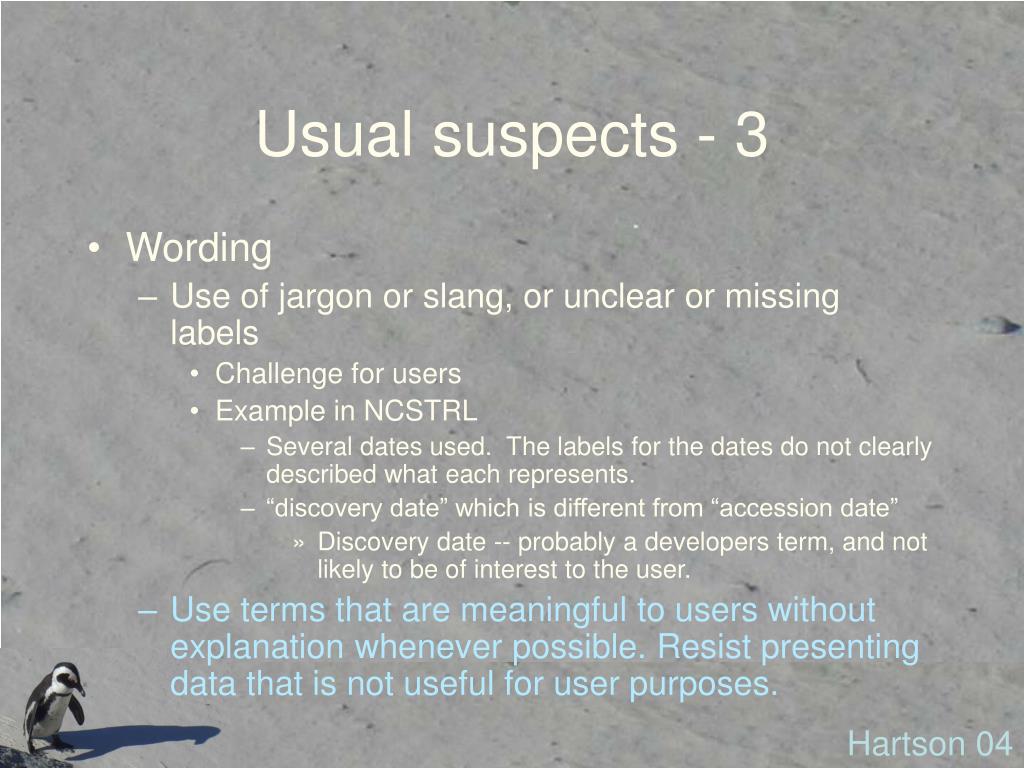 Usual suspects - 3

• Wording
– Use of jargon or slang, or unclear or missing labels
• Challenge for users
• Example in NCSTRL
– Several dates used. The labels for the dates do not clearly described what each represents.
– “discovery date” which is different from “accession date”
» Discovery date -- probably a developers term, and not likely to be of interest to the user.
– Use terms that are meaningful to users without explanation whenever possible. Resist presenting data that is not useful for user purposes.

Hartson 04